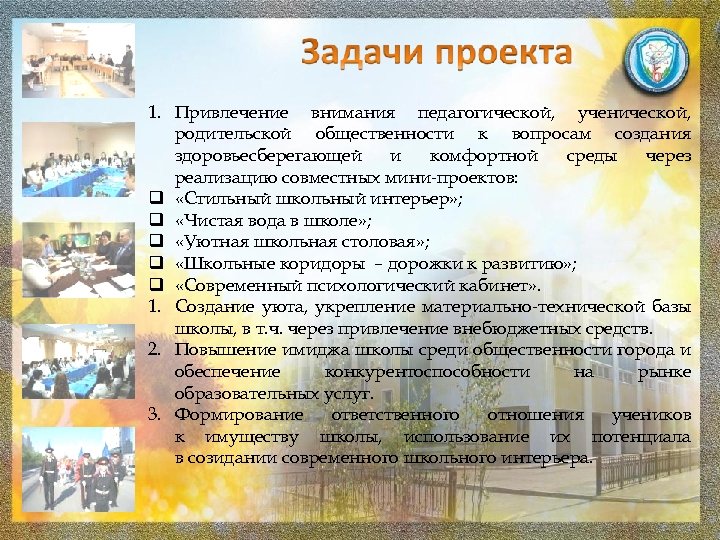 Задачи проекта

1. Привлечение внимания педагогической, ученической, родительской общественности к вопросам создания здоровьесберегающей и комфортной среды через реализацию совместных мини-проектов:
❑ «Стильный школьный интерьер»;
❑ «Чистая вода в школе»;
❑ «Уютная школьная столовая»;
❑ «Школьные коридоры – дорожки к развитию»;
❑ «Современный психологический кабинет».
1. Создание уюта, укрепление материально-технической базы школы, в т.ч. через привлечение внебюджетных средств.
2. Повышение имиджа школы среди общественности города и обеспечение конкурентоспособности на рынке образовательных услуг.
3. Формирование ответственного отношения учеников к имуществу школы, использование их потенциала в созидании современного школьного интерьера.